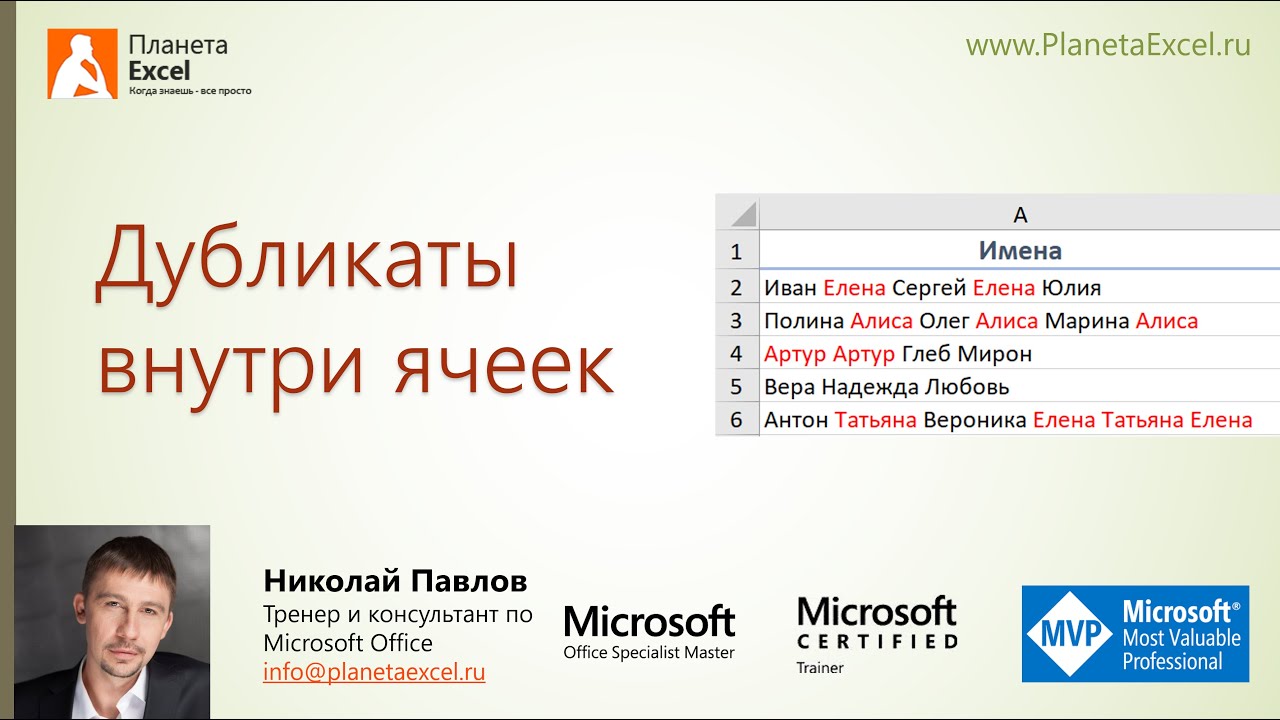 Планета
Excel
Когда знаешь - все просто

www.PlanetaExcel.ru

Дубликаты внутри ячеек

| | A |
|---|---|
| 1 | Имена |
| 2 | Иван Елена Сергей Елена Юлия |
| 3 | Полина Алиса Олег Алиса Марина Алиса |
| 4 | Артур Артур Глеб Мирон |
| 5 | Вера Надежда Любовь |
| 6 | Антон Татьяна Вероника Елена Татьяна Елена |

Николай Павлов
Тренер и консультант по Microsoft Office
info@planetaexcel.ru

Microsoft
Office Specialist Master

Microsoft
CERTIFIED
Trainer

MVP
Microsoft®
Most Valuable Professional